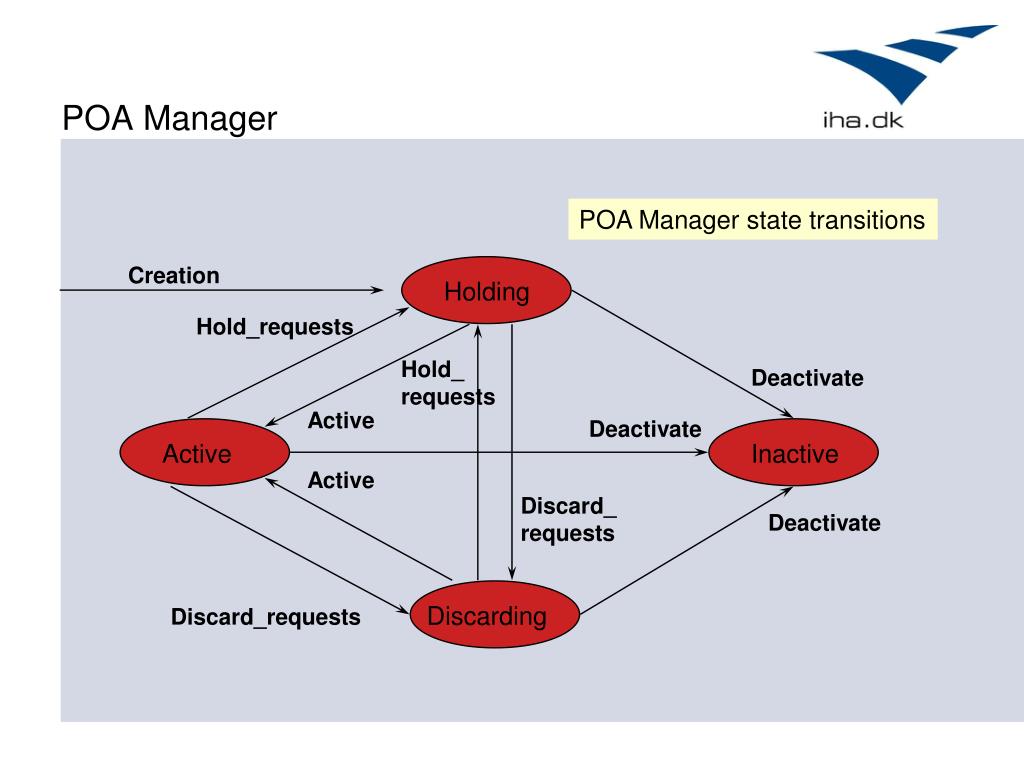 POA Manager

iha.dk

POA Manager state transitions

Creation

Holding

Hold_requests

Hold_ requests

Deactivate

Active

Deactivate

Active

Inactive

Active

Discard_ requests

Deactivate

Discard_requests

Discarding